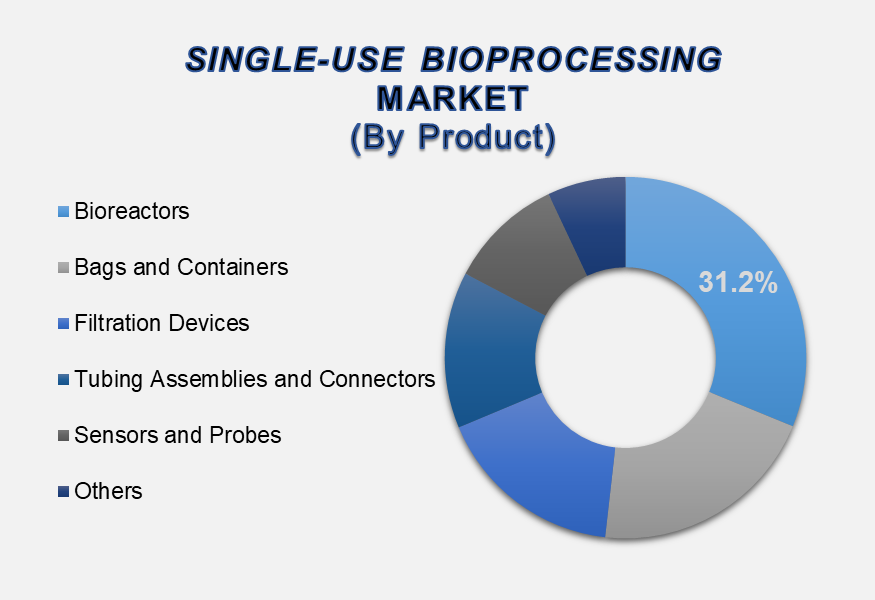 SINGLE-USE BIOPROCESSING MARKET
(By Product)

Bioreactors
Bags and Containers
Filtration Devices
Tubing Assemblies and Connectors
Sensors and Probes
Others

31.2%